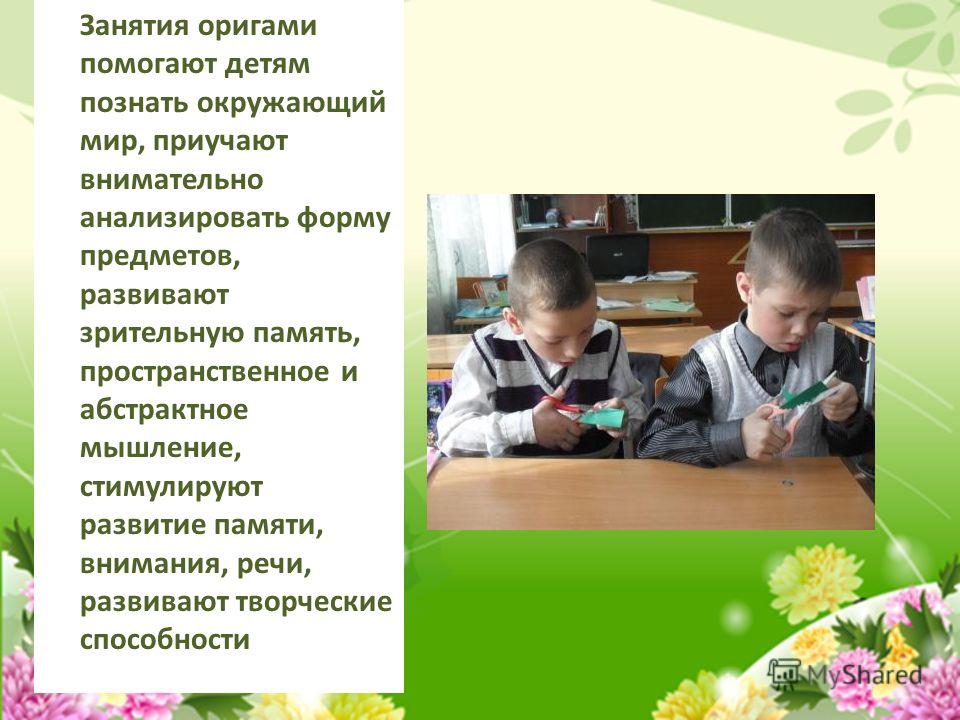 Занятия оригами помогают детям познать окружающий мир, приучают внимательно анализировать форму предметов, развивают зрительную память, пространственное и абстрактное мышление, стимулируют развитие памяти, внимания, речи, развивают творческие способности

MyShared